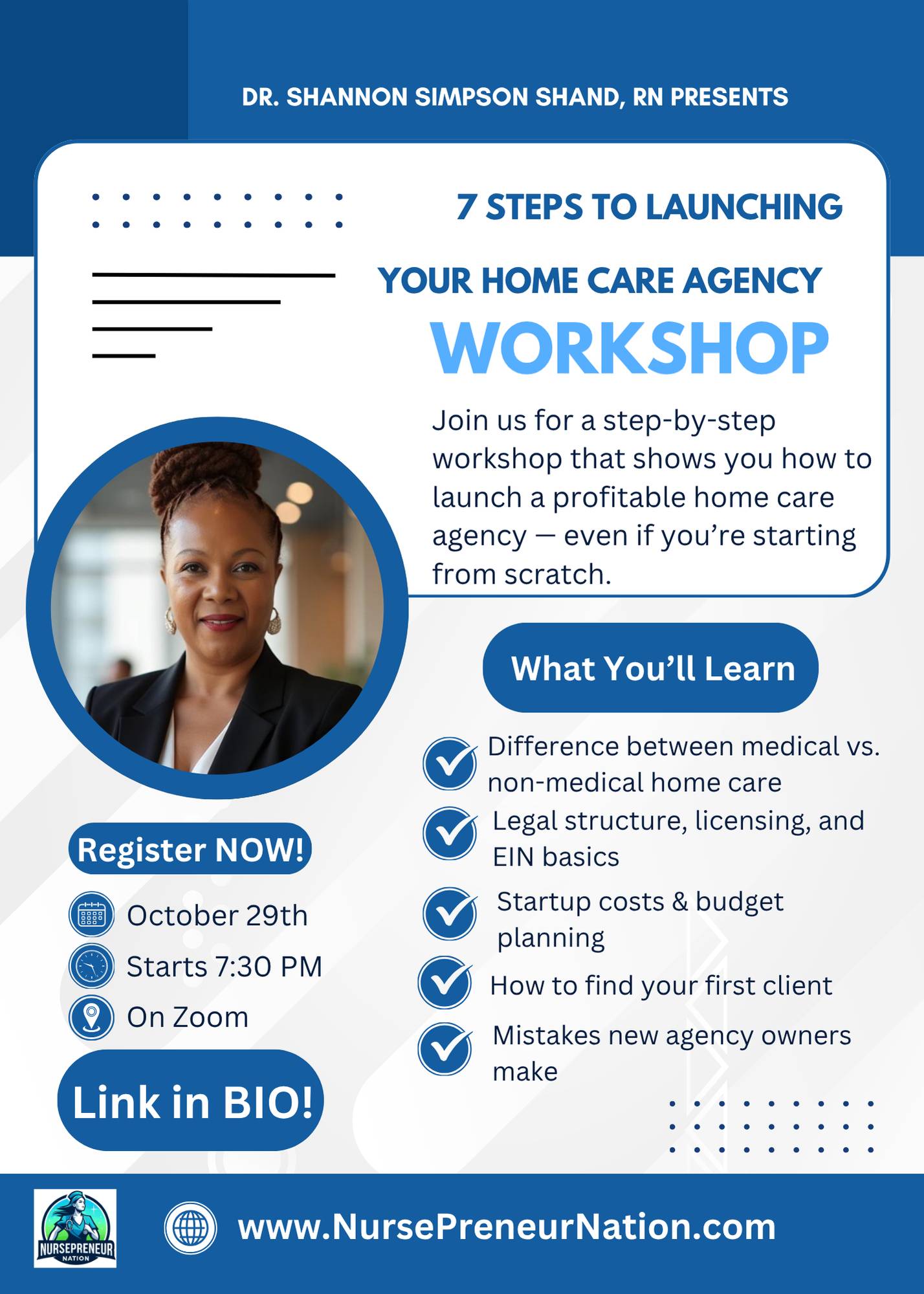 DR. SHANNON SIMPSON SHAND, RN PRESENTS

7 STEPS TO LAUNCHING

YOUR HOME CARE AGENCY

WORKSHOP

Join us for a step-by-step workshop that shows you how to launch a profitable home care agency — even if you're starting from scratch.

What You'll Learn

Difference between medical vs. non-medical home care

Legal structure, licensing, and EIN basics

Startup costs & budget planning

How to find your first client

Mistakes new agency owners make

Register NOW!

October 29th

Starts 7:30 PM

On Zoom

Link in BIO!

NURSEPRENEUR NATION

www.NursePreneurNation.com